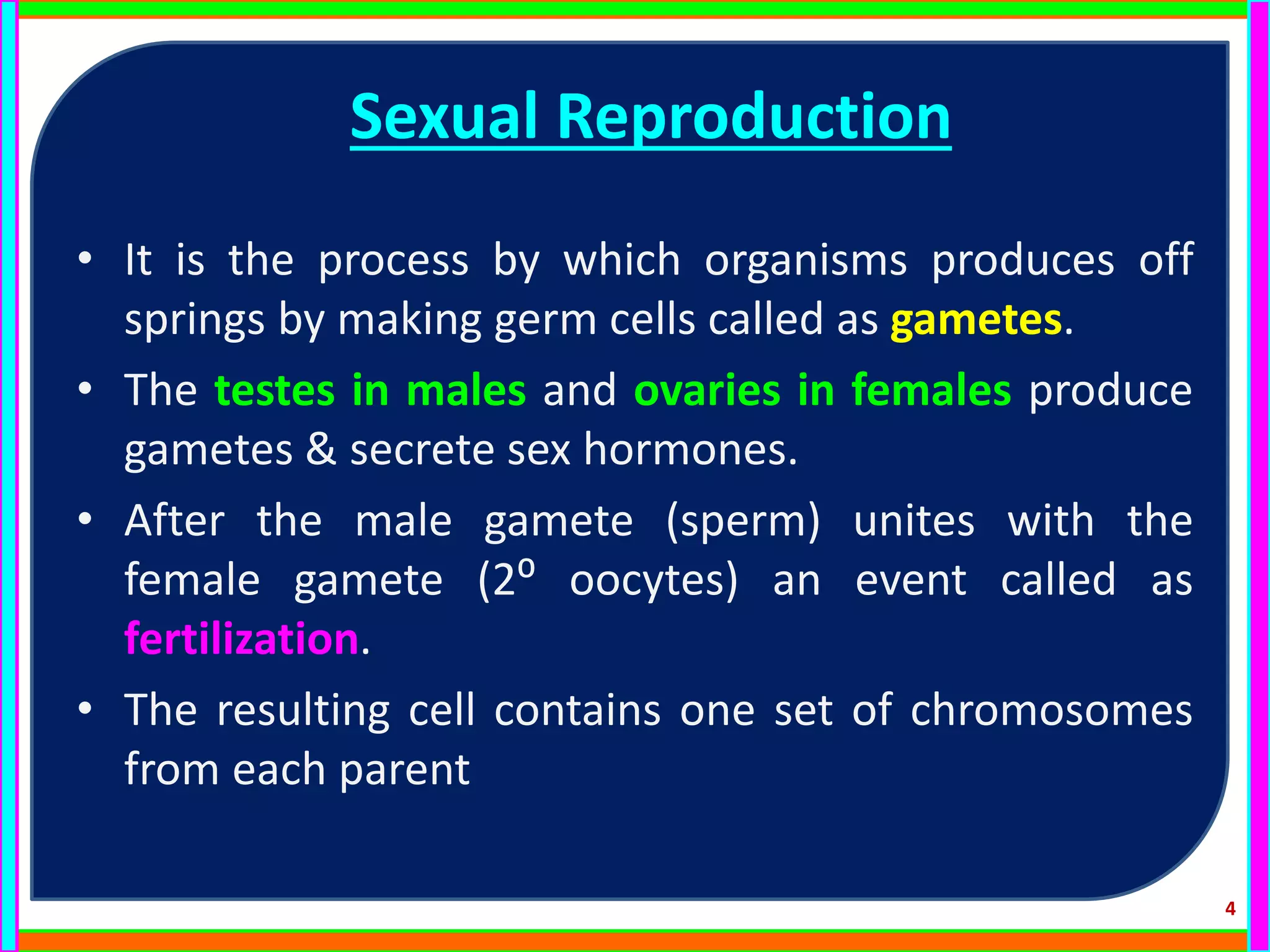 Sexual Reproduction

• It is the process by which organisms produces off springs by making germ cells called as gametes.

• The testes in males and ovaries in females produce gametes & secrete sex hormones.

• After the male gamete (sperm) unites with the female gamete ($2^o$ oocytes) an event called as fertilization.

• The resulting cell contains one set of chromosomes from each parent

4